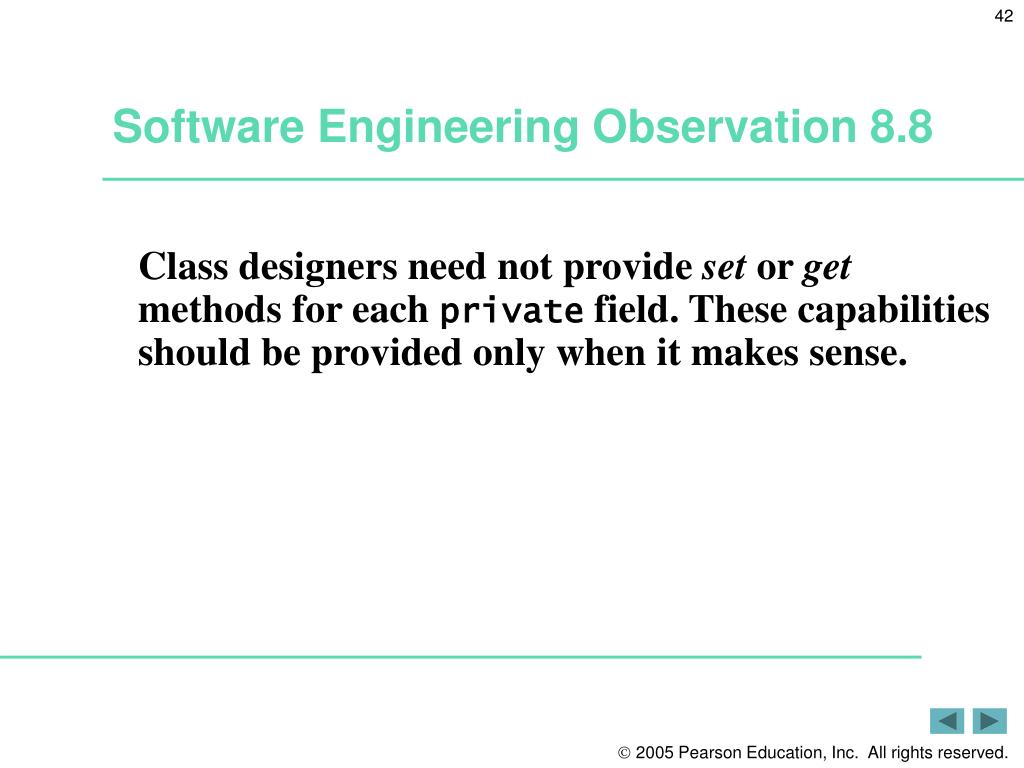 42

Software Engineering Observation 8.8

Class designers need not provide set or get methods for each private field. These capabilities should be provided only when it makes sense.

© 2005 Pearson Education, Inc. All rights reserved.